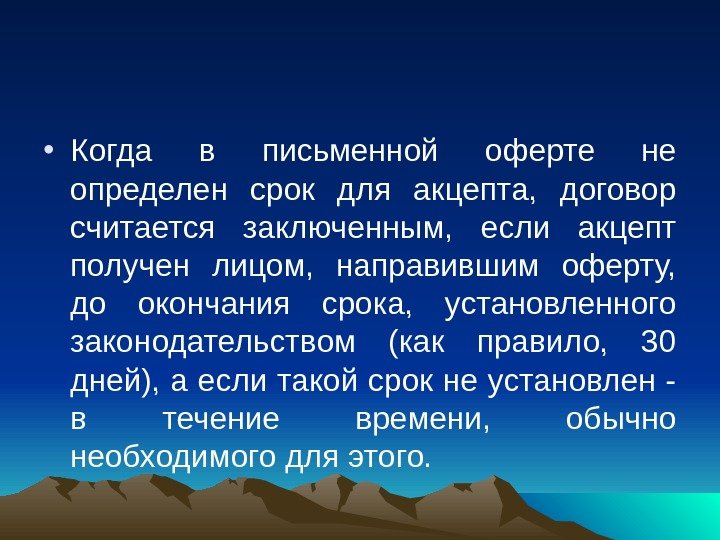 • Когда в письменной оферте не определен срок для акцепта, договор считается заключенным, если акцепт получен лицом, направившим оферту, до окончания срока, установленного законодательством (как правило, 30 дней), а если такой срок не установлен - в течение времени, обычно необходимого для этого.